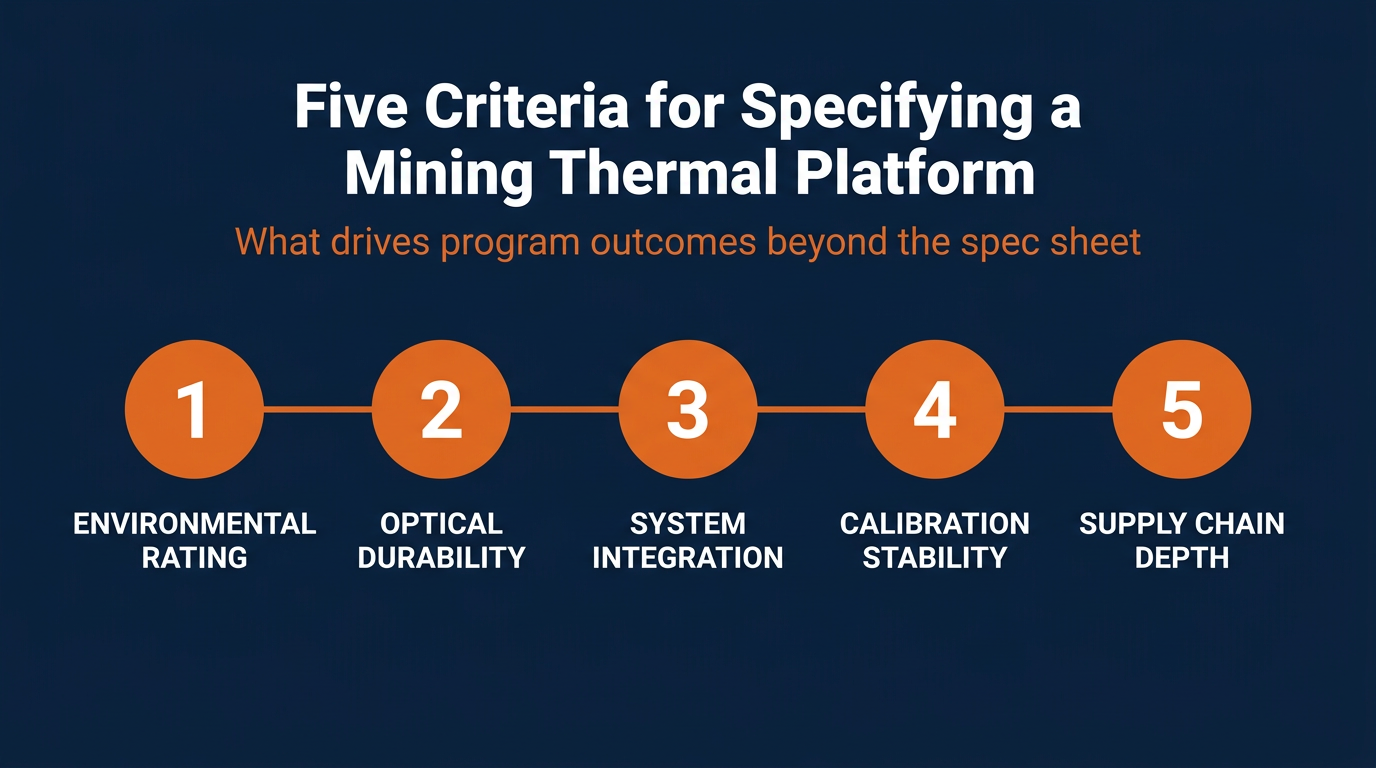 Five Criteria for Specifying a Mining Thermal Platform

What drives program outcomes beyond the spec sheet

1
ENVIRONMENTAL RATING

2
OPTICAL DURABILITY

3
SYSTEM INTEGRATION

4
CALIBRATION STABILITY

5
SUPPLY CHAIN DEPTH